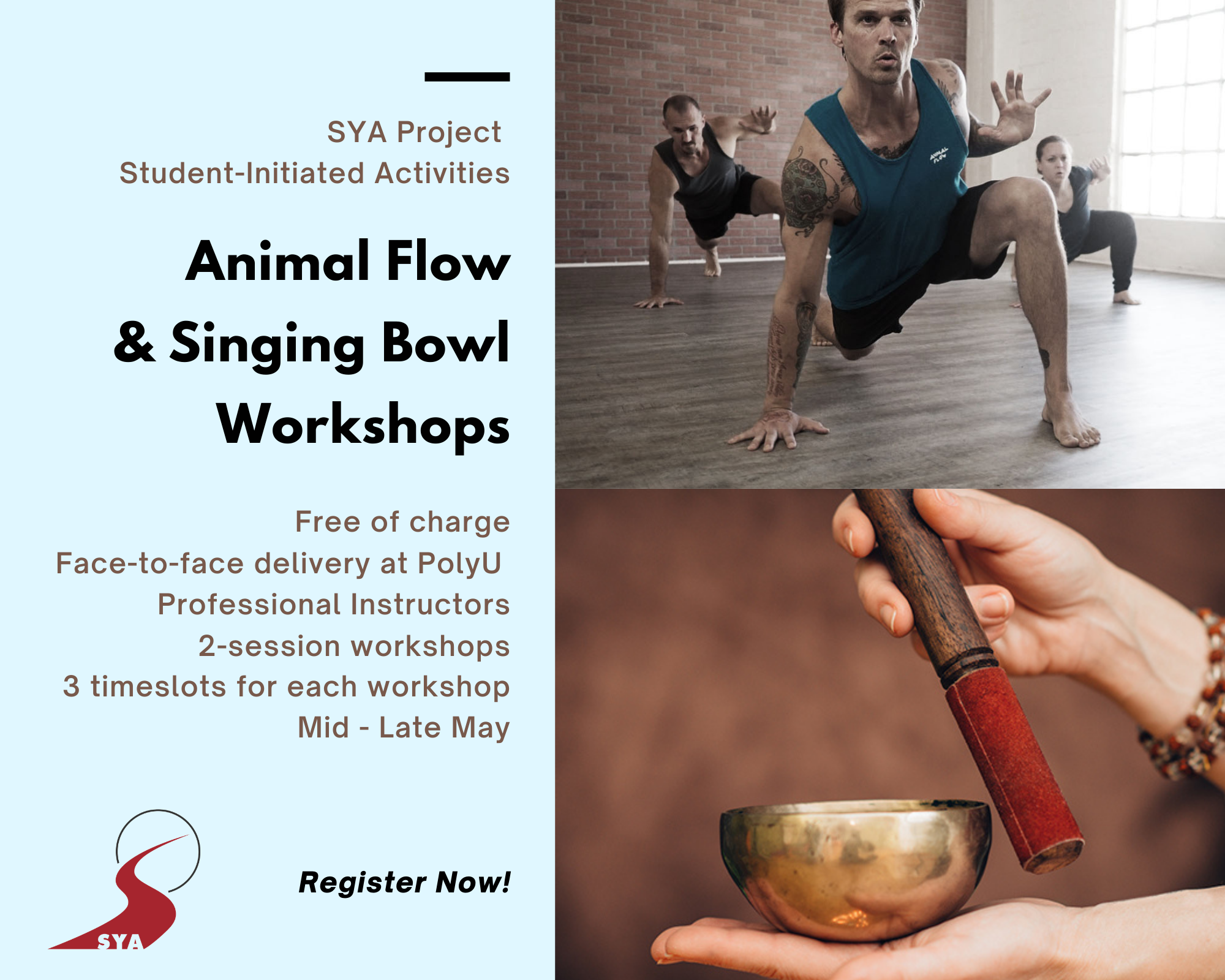 SYA Project
Student-Initiated Activities

Animal Flow
& Singing Bowl
Workshops

Free of charge
Face-to-face delivery at PolyU
Professional Instructors
2-session workshops
3 timeslots for each workshop
Mid - Late May

SYA

Register Now!

ANIMAL FLOW